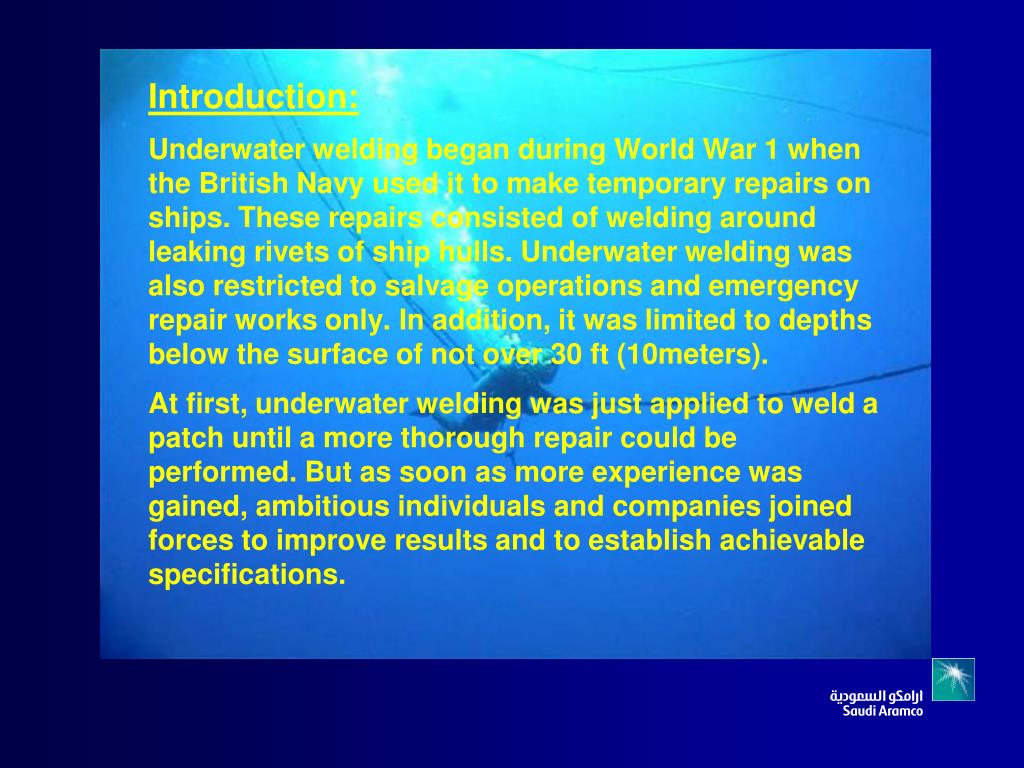 Introduction:

Underwater welding began during World War 1 when the British Navy used it to make temporary repairs on ships. These repairs consisted of welding around leaking rivets of ship hulls. Underwater welding was also restricted to salvage operations and emergency repair works only. In addition, it was limited to depths below the surface of not over 30 ft (10meters).

At first, underwater welding was just applied to weld a patch until a more thorough repair could be performed. But as soon as more experience was gained, ambitious individuals and companies joined forces to improve results and to establish achievable specifications.

ارامكو السعودية
Saudi Aramco